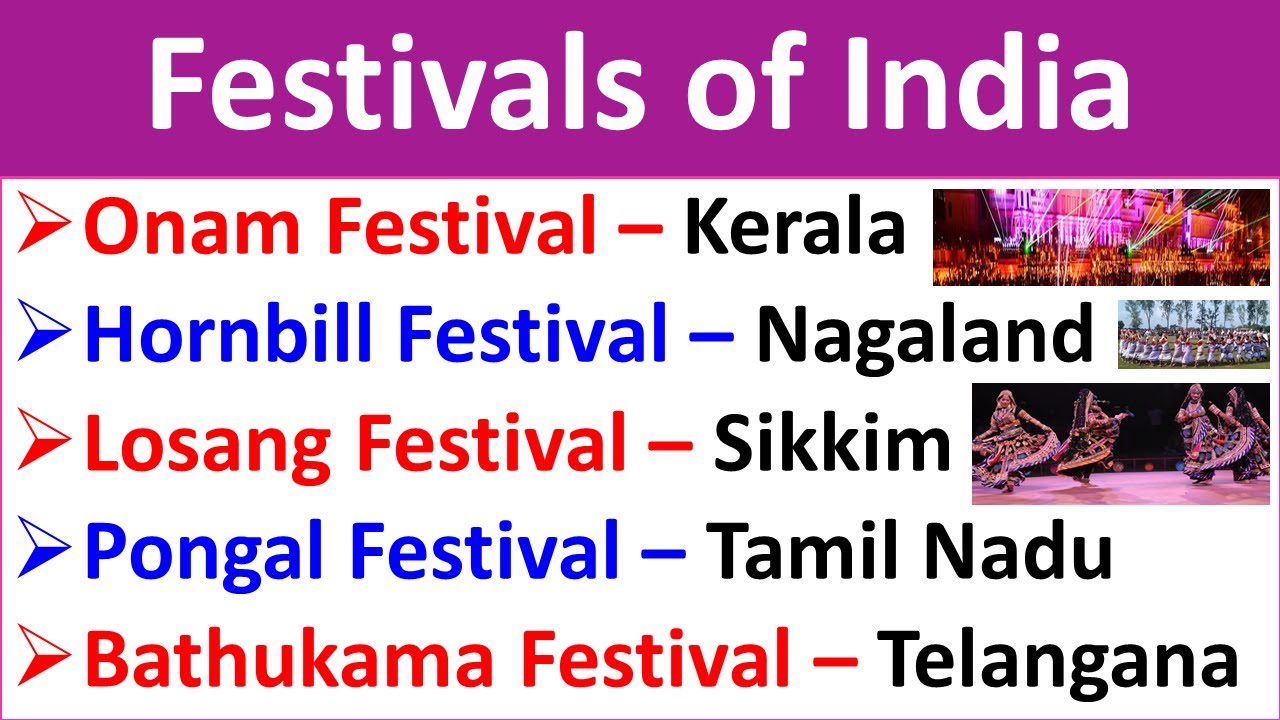 Festivals of India

➢ Onam Festival – Kerala
➢ Hornbill Festival – Nagaland
➢ Losang Festival – Sikkim
➢ Pongal Festival – Tamil Nadu
➢ Bathukama Festival – Telangana